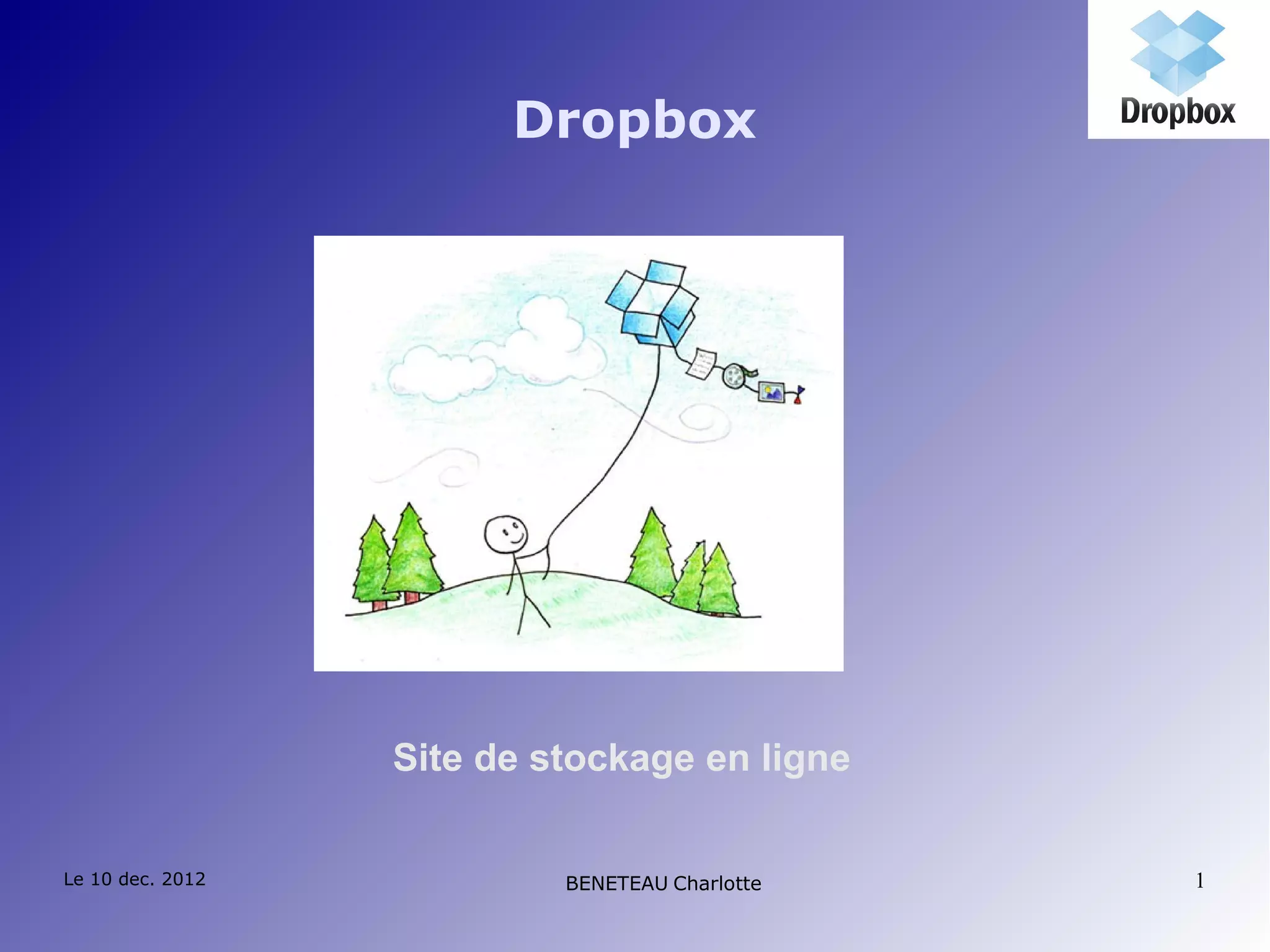 Dropbox

Dropbox

Site de stockage en ligne

Le 10 dec. 2012

BENETEAU Charlotte

1